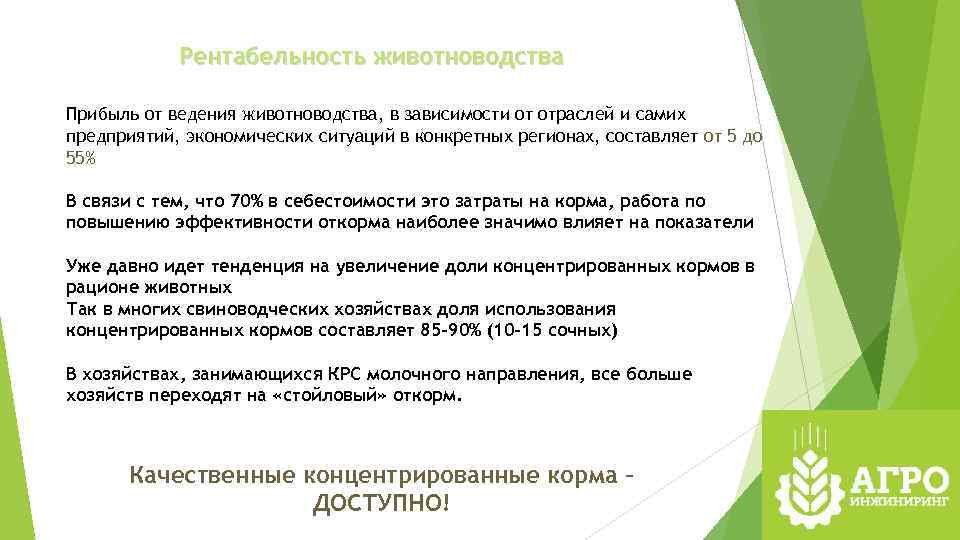 Рентабельность животноводства

Прибыль от ведения животноводства, в зависимости от отраслей и самих предприятий, экономических ситуаций в конкретных регионах, составляет от 5 до 55%

В связи с тем, что 70% в себестоимости это затраты на корма, работа по повышению эффективности откорма наиболее значимо влияет на показатели

Уже давно идет тенденция на увеличение доли концентрированных кормов в рационе животных
Так в многих свиноводческих хозяйствах доля использования концентрированных кормов составляет 85-90% (10-15 сочных)

В хозяйствах, занимающихся КРС молочного направления, все больше хозяйств переходят на «стойловый» откорм.

Качественные концентрированные корма – ДОСТУПНО!

АГРО ИНЖИНИРИНГ